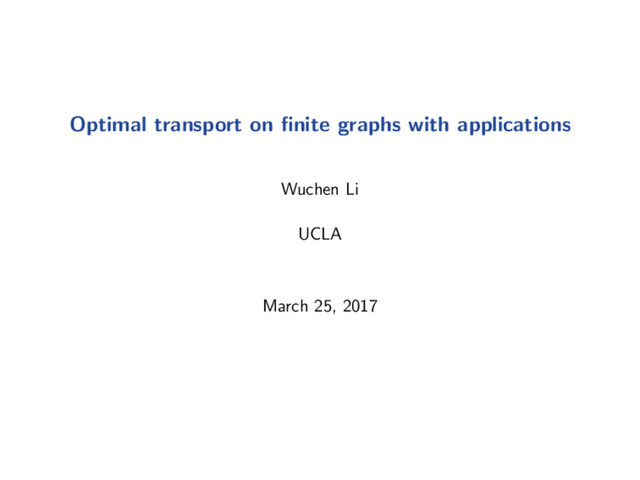 Optimal transport on finite graphs with applications

Wuchen Li

UCLA

March 25, 2017